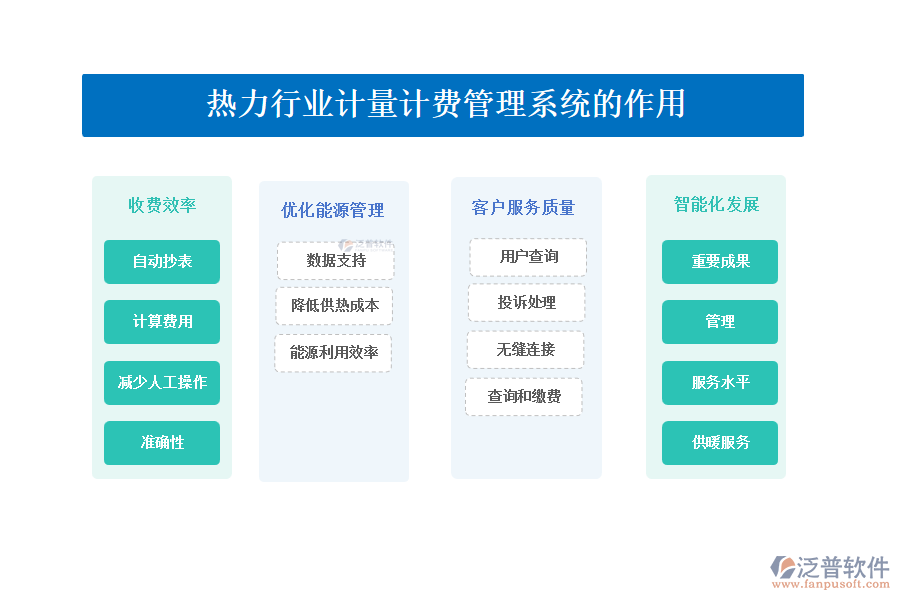 热力行业计量计费管理系统的作用

收费效率

自动抄表

计算费用

减少人工操作

准确性

优化能源管理

数据支持

降低供热成本

能源利用效率

客户服务质量

用户查询

投诉处理

无缝连接

查询和缴费

智能化发展

重要成果

管理

服务水平

供暖服务

泛普软件
www.fanpusoft.com